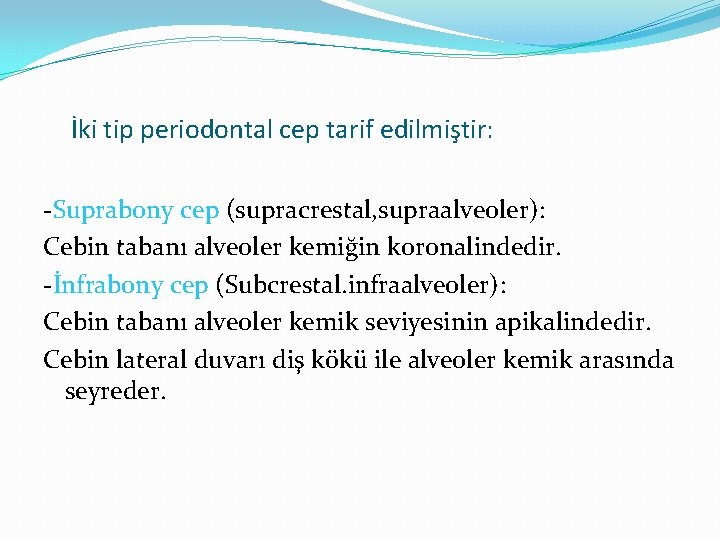 İki tip periodontal cep tarif edilmiştir:

-Suprabony cep (supracrestal,supraalveoler):
Cebin tabanı alveoler kemiğin koronalindedir.
-İnfrabony cep (Subcrestal.infraalveoler):
Cebin tabanı alveoler kemik seviyesinin apikalindedir.
Cebin lateral duvarı diş kökü ile alveoler kemik arasında seyreder.